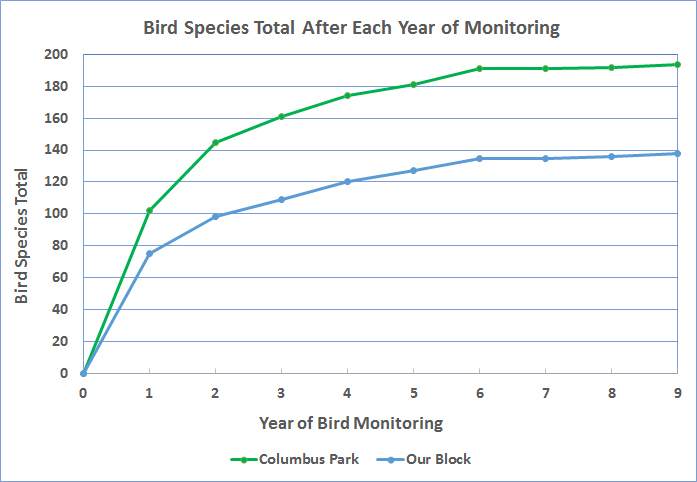 Bird Species Total After Each Year of Monitoring

Bird Species Total

200
180
160
140
120
100
80
60
40
20
0

0 1 2 3 4 5 6 7 8 9

Year of Bird Monitoring

Columbus Park
Our Block